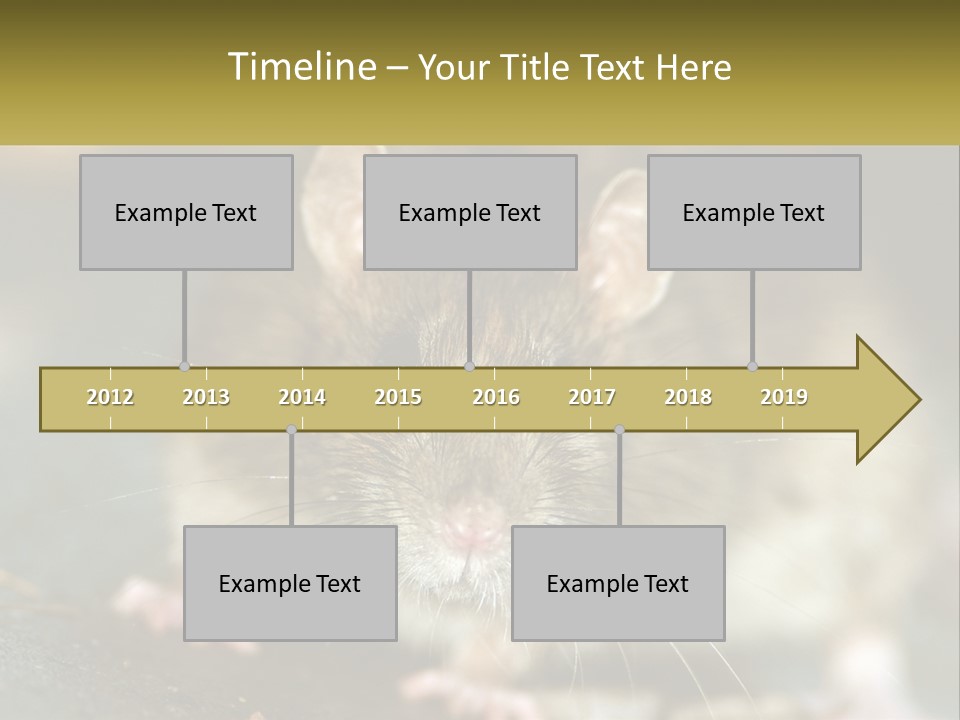 Timeline – Your Title Text Here

Example Text

Example Text

Example Text

2012 2013 2014 2015 2016 2017 2018 2019

Example Text

Example Text